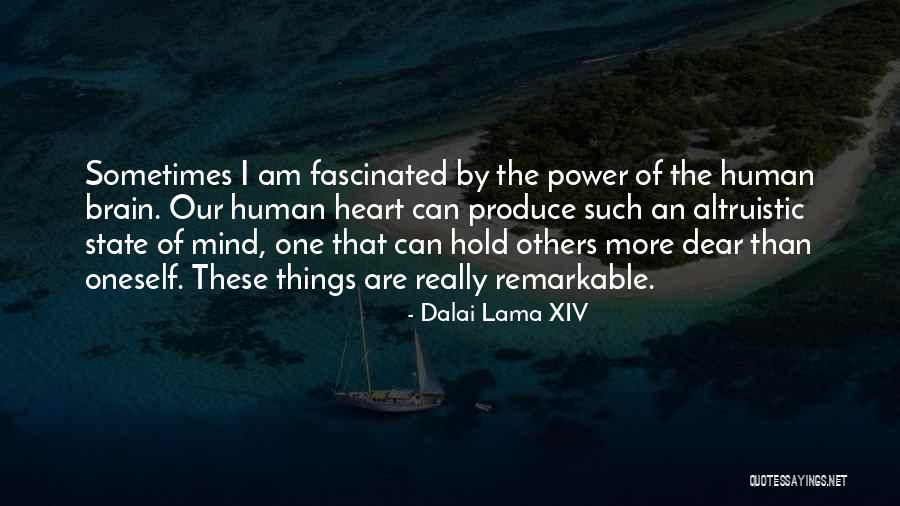 Sometimes I am fascinated by the power of the human brain. Our human heart can produce such an altruistic state of mind, one that can hold others more dear than oneself. These things are really remarkable.

- Dalai Lama XIV

QUOTESSAYINGS.NET